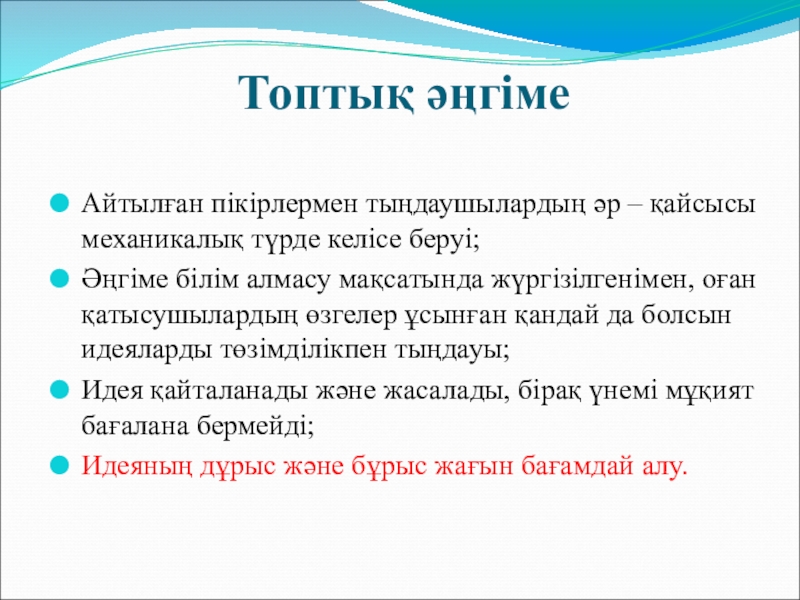 Топтық әңгіме

Айтылған пікірлермен тыңдаушылардың әр – қайсысы механикалық түрде келісе беруі;

Әңгіме білім алмасу мақсатында жүргізілгенімен, оған қатысушылардың өзгелер ұсынған қандай да болсын идеяларды төзімділікпен тыңдауы;

Идея қайталанады және жасалады, бірақ үнемі мұқият бағалана бермейді;

Идеяның дұрыс және бұрыс жағын бағамдай алу.